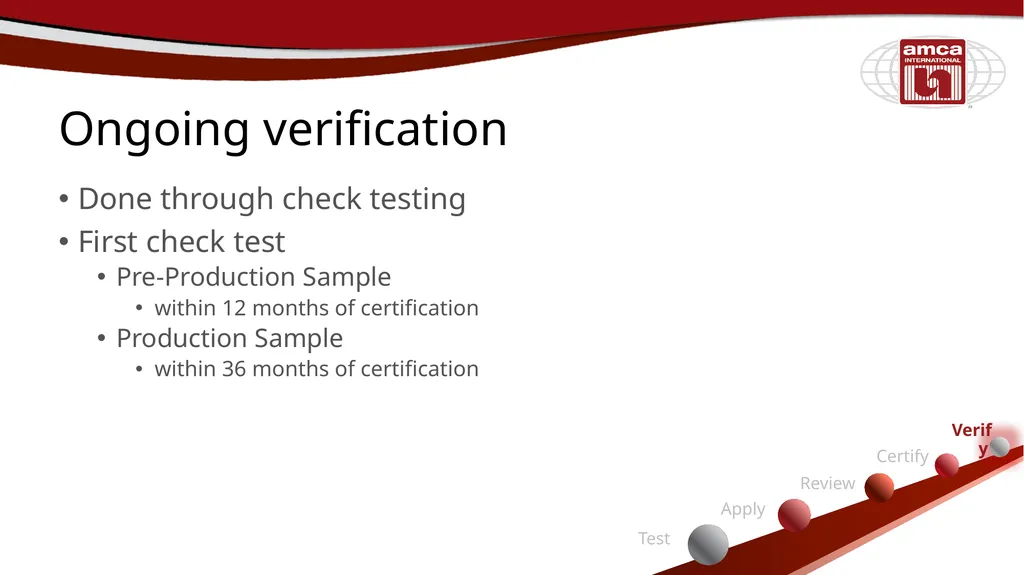 amca INTERNATIONAL

Ongoing verification

• Done through check testing
• First check test
  • Pre-Production Sample
    • within 12 months of certification
  • Production Sample
    • within 36 months of certification

Test
Apply
Review
Certify
Verify